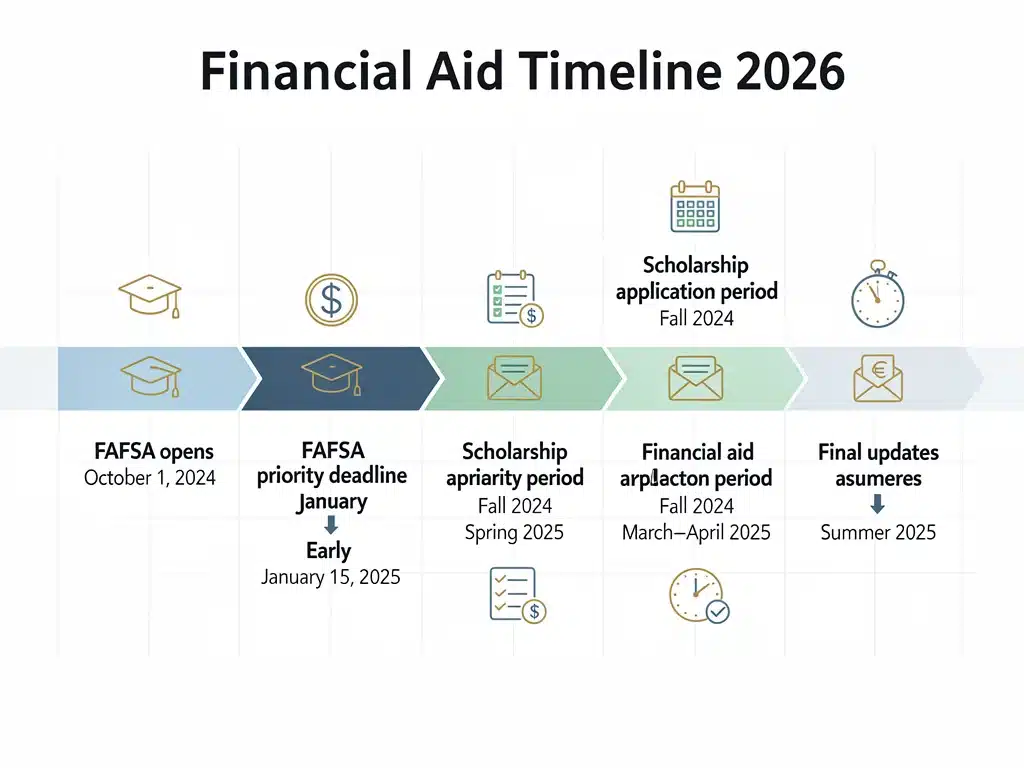 Financial Aid Timeline 2026

Scholarship application period
Fall 2024

FAFSA opens
October 1, 2024

FAFSA priority deadline
January
Early
January 15, 2025

Scholarship apriarity period
Fall 2024
Spring 2025

Financial aid arplacton period
Fall 2024
March–April 2025

Final updates asumeres
Summer 2025